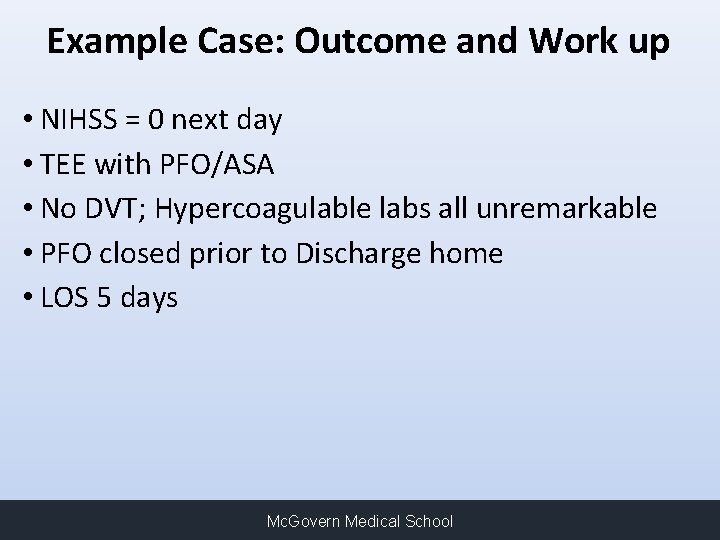 Example Case: Outcome and Work up

• NIHSS = 0 next day
• TEE with PFO/ASA
• No DVT; Hypercoagulable labs all unremarkable
• PFO closed prior to Discharge home
• LOS 5 days

McGovern Medical School